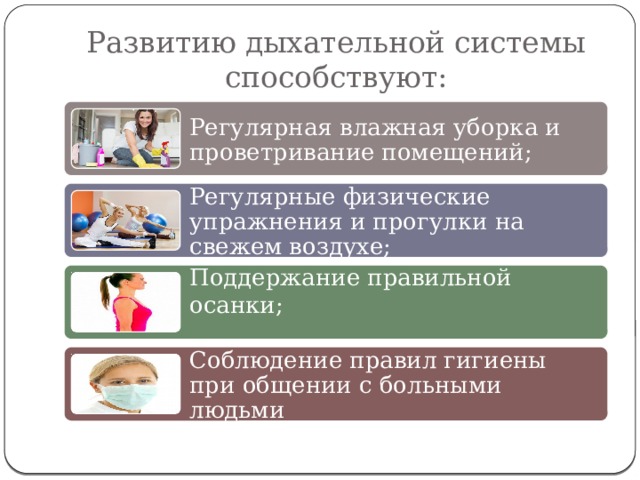 Развитию дыхательной системы способствуют:

Регулярная влажная уборка и проветривание помещений;

Регулярные физические упражнения и прогулки на свежем воздухе;

Поддержание правильной осанки;

Соблюдение правил гигиены при общении с больными людьми